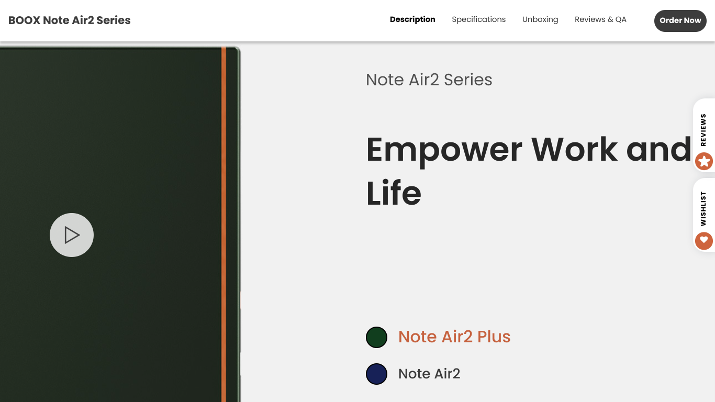 BOOX Note Air2 Series

Description Specifications Unboxing Reviews & QA Order Now

Note Air2 Series

Empower Work and Life

REVIEWS

WISHLIST

Note Air2 Plus

Note Air2